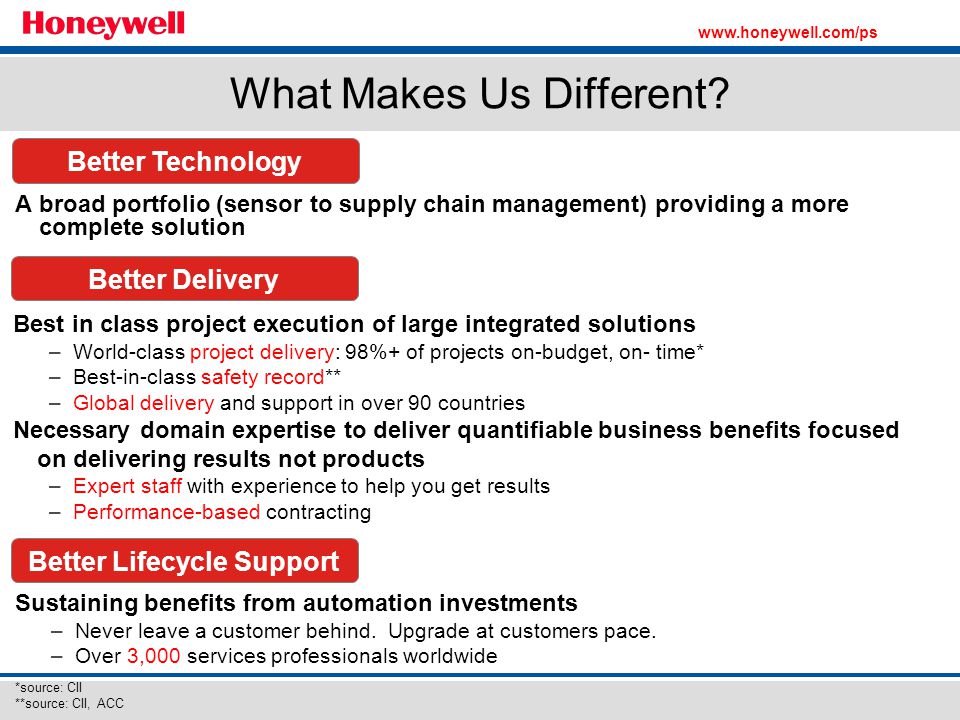 Honeywell

www.honeywell.com/ps

What Makes Us Different?

Better Technology

A broad portfolio (sensor to supply chain management) providing a more complete solution

Better Delivery

Best in class project execution of large integrated solutions
– World-class project delivery: 98%+ of projects on-budget, on- time*
– Best-in-class safety record**
– Global delivery and support in over 90 countries

Necessary domain expertise to deliver quantifiable business benefits focused on delivering results not products
– Expert staff with experience to help you get results
– Performance-based contracting

Better Lifecycle Support

Sustaining benefits from automation investments
– Never leave a customer behind. Upgrade at customers pace.
– Over 3,000 services professionals worldwide

*source: CII
**source: CII, ACC